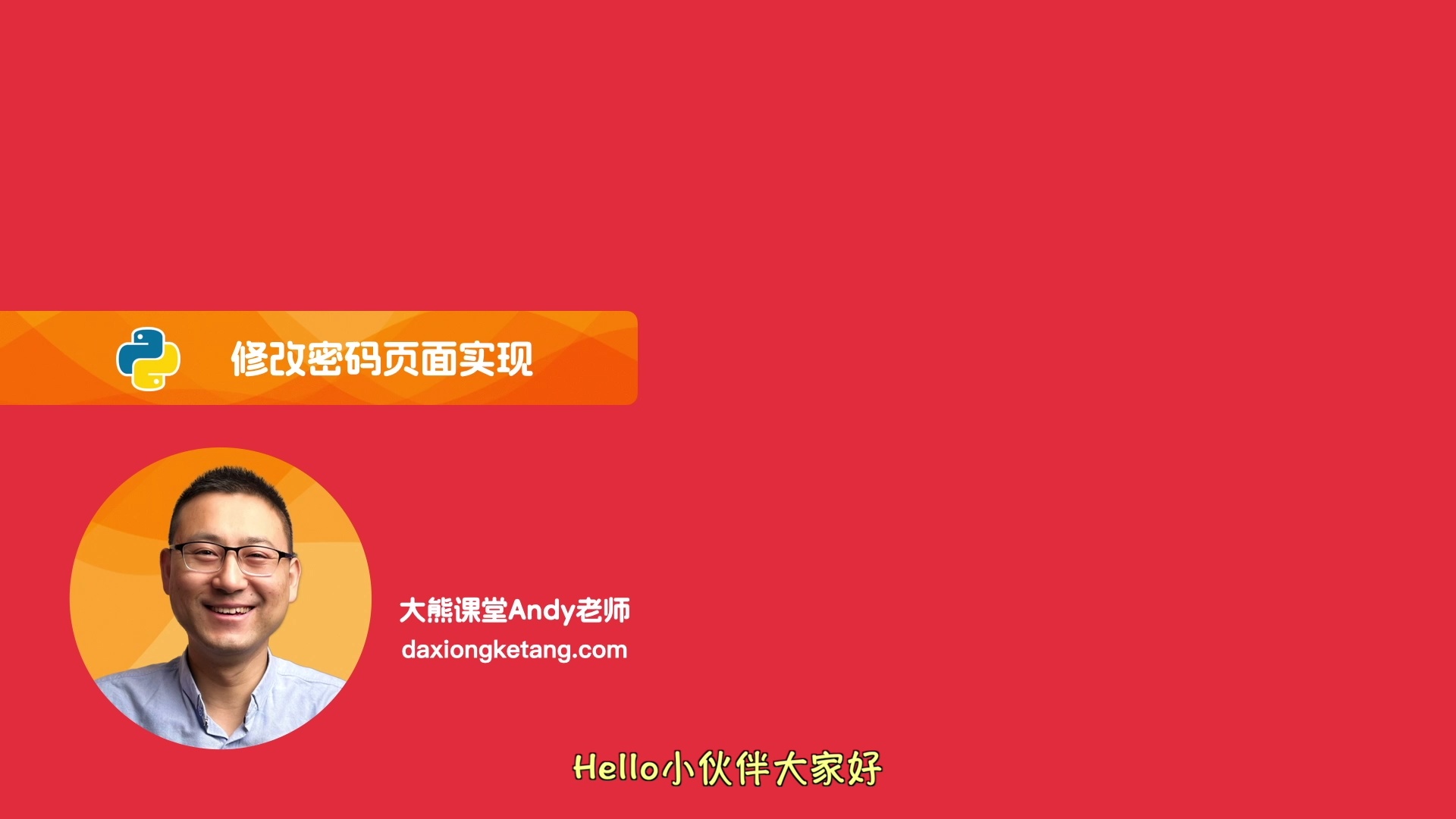 修改密码页面实现

大熊课堂Andy老师
daxiongketang.com

Hello小伙伴大家好